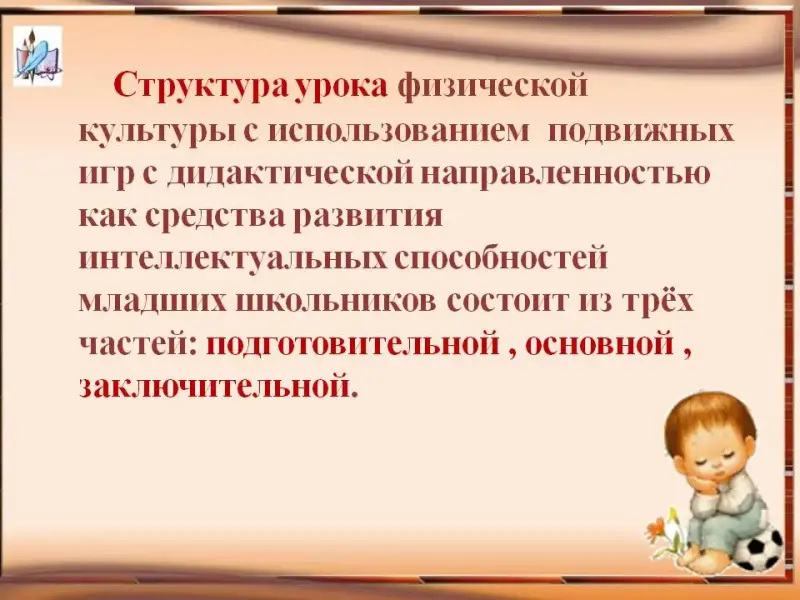 Структура урока физической культуры с использованием подвижных игр с дидактической направленностью как средства развития интеллектуальных способностей младших школьников состоит из трёх частей: подготовительной , основной , заключительной.